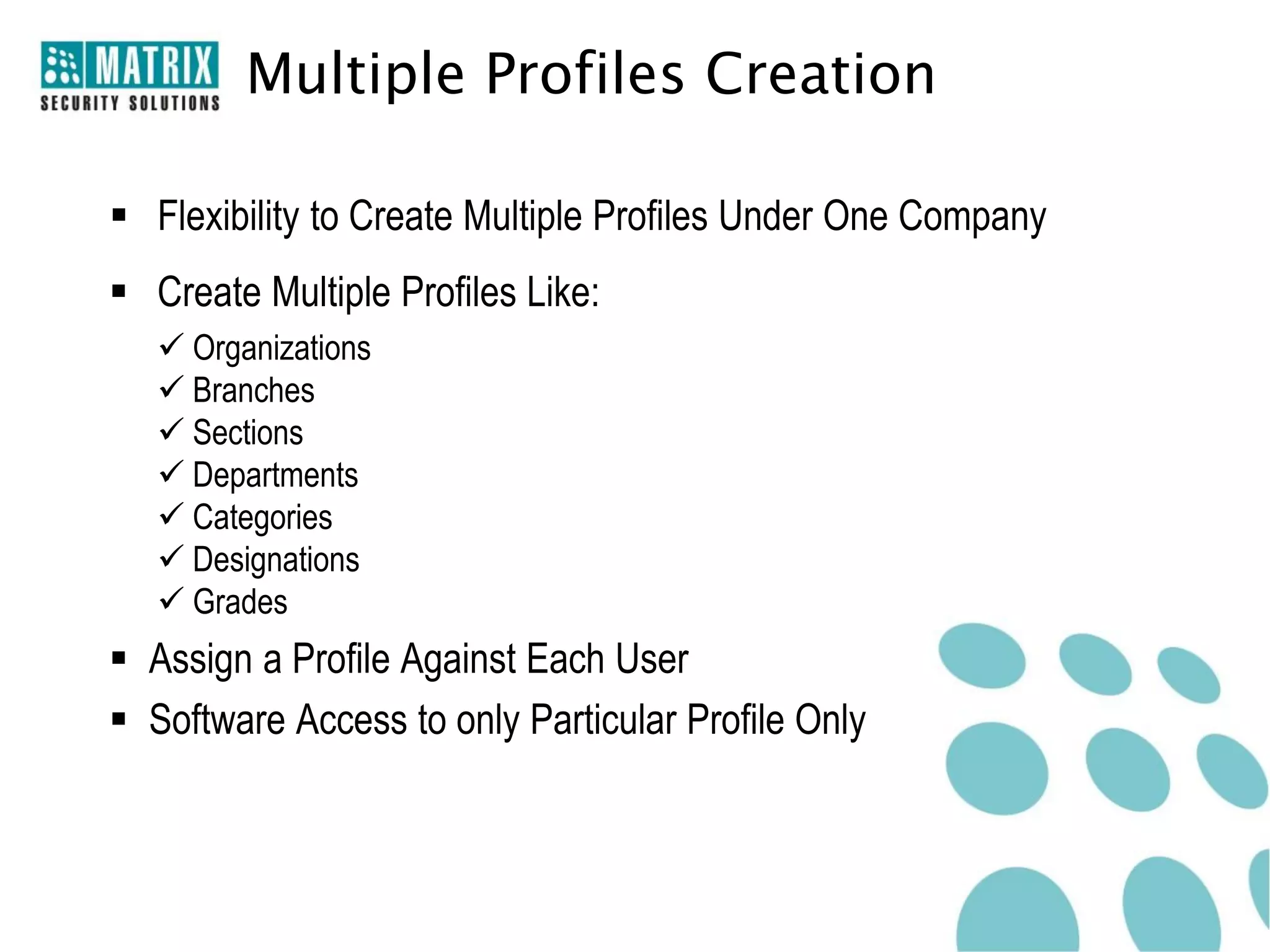 MATRIX
SECURITY SOLUTIONS

Multiple Profiles Creation

▪ Flexibility to Create Multiple Profiles Under One Company

▪ Create Multiple Profiles Like:
✓ Organizations
✓ Branches
✓ Sections
✓ Departments
✓ Categories
✓ Designations
✓ Grades

▪ Assign a Profile Against Each User

▪ Software Access to only Particular Profile Only